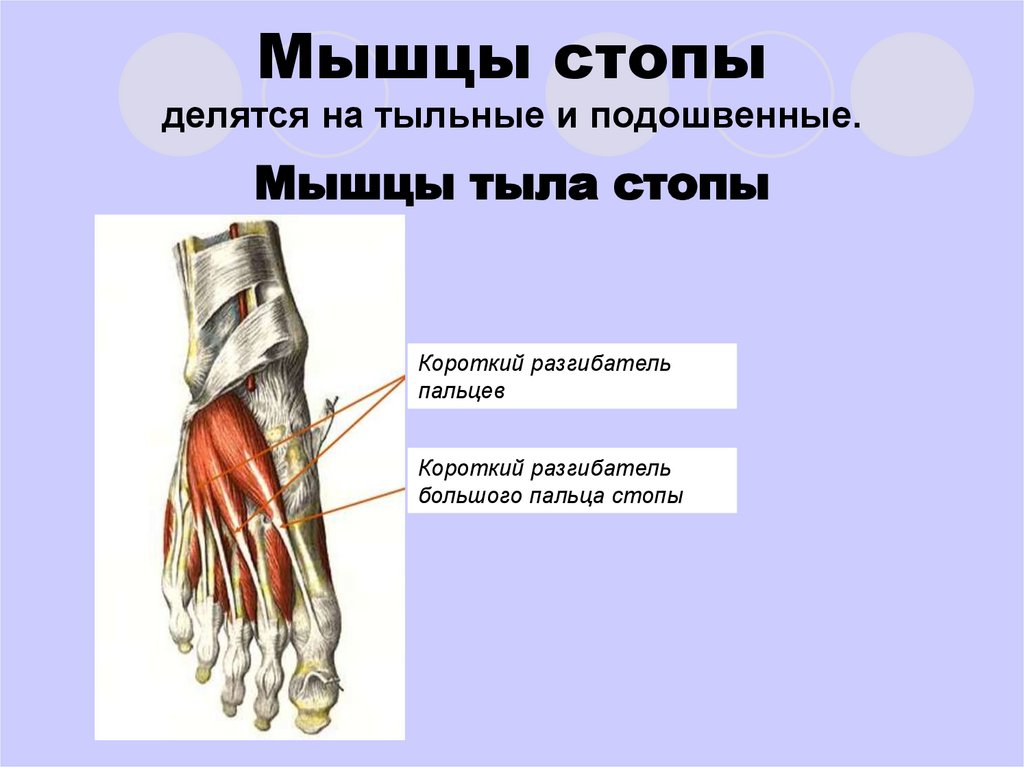 Мышцы стопы
делятся на тыльные и подошвенные.

Мышцы тыла стопы

Короткий разгибатель пальцев

Короткий разгибатель большого пальца стопы